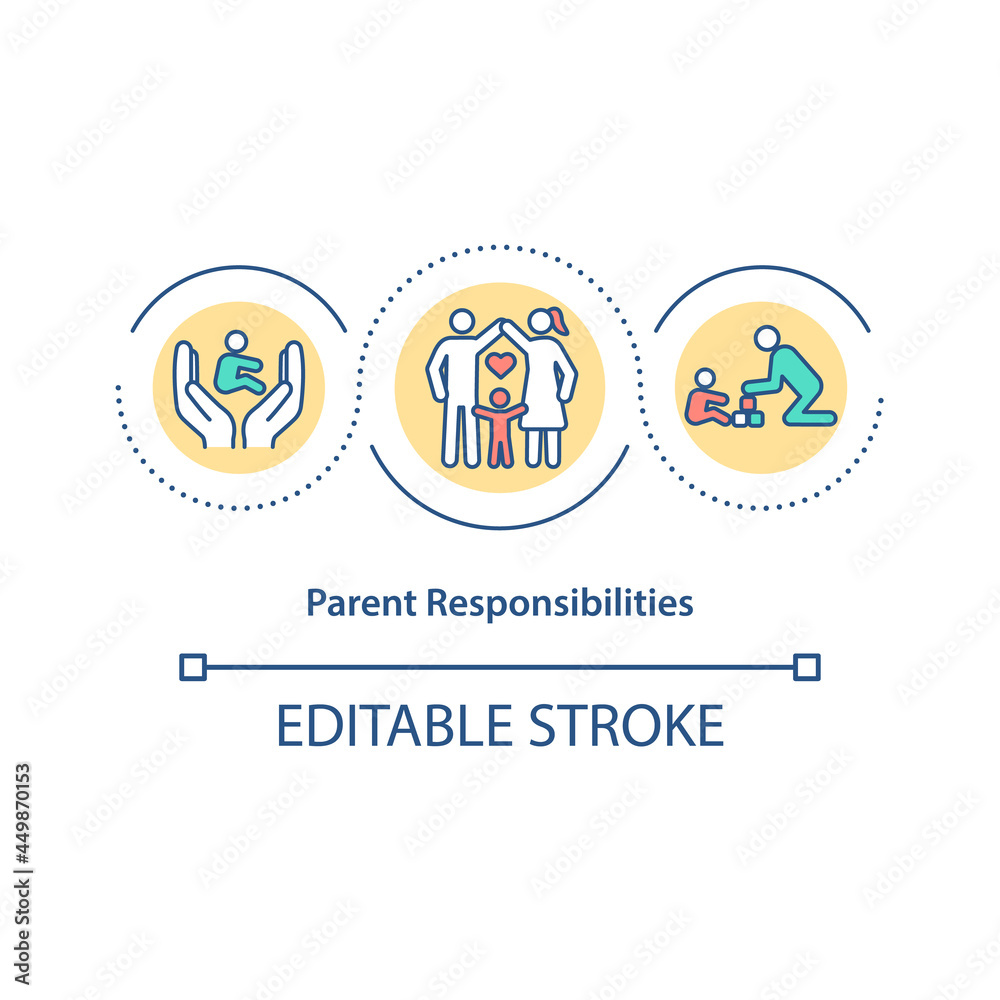 Parent Responsibilities

EDITABLE STROKE

Adobe Stock | #449870153